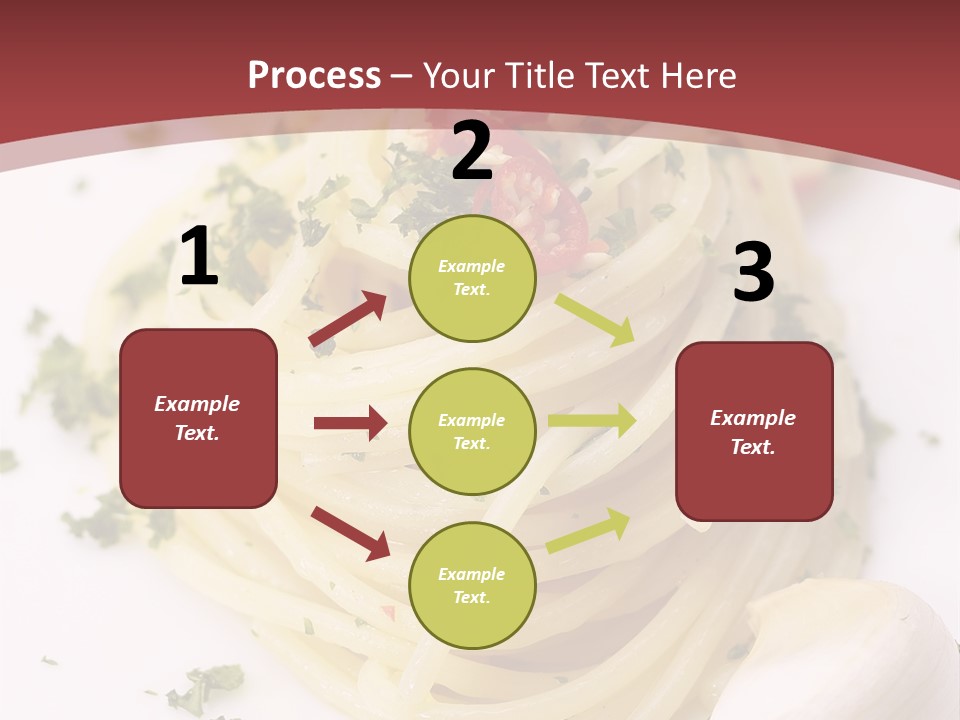 Process – Your Title Text Here

1

Example Text.

2

Example Text.

Example Text.

Example Text.

3

Example Text.